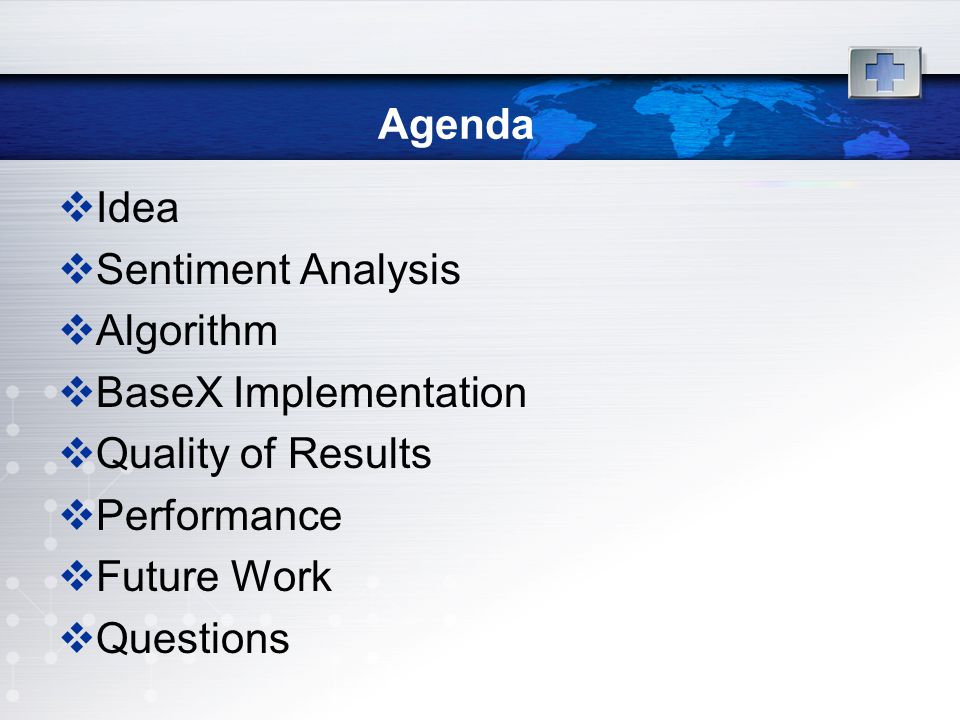 Agenda

❖Idea
❖Sentiment Analysis
❖Algorithm
❖BaseX Implementation
❖Quality of Results
❖Performance
❖Future Work
❖Questions